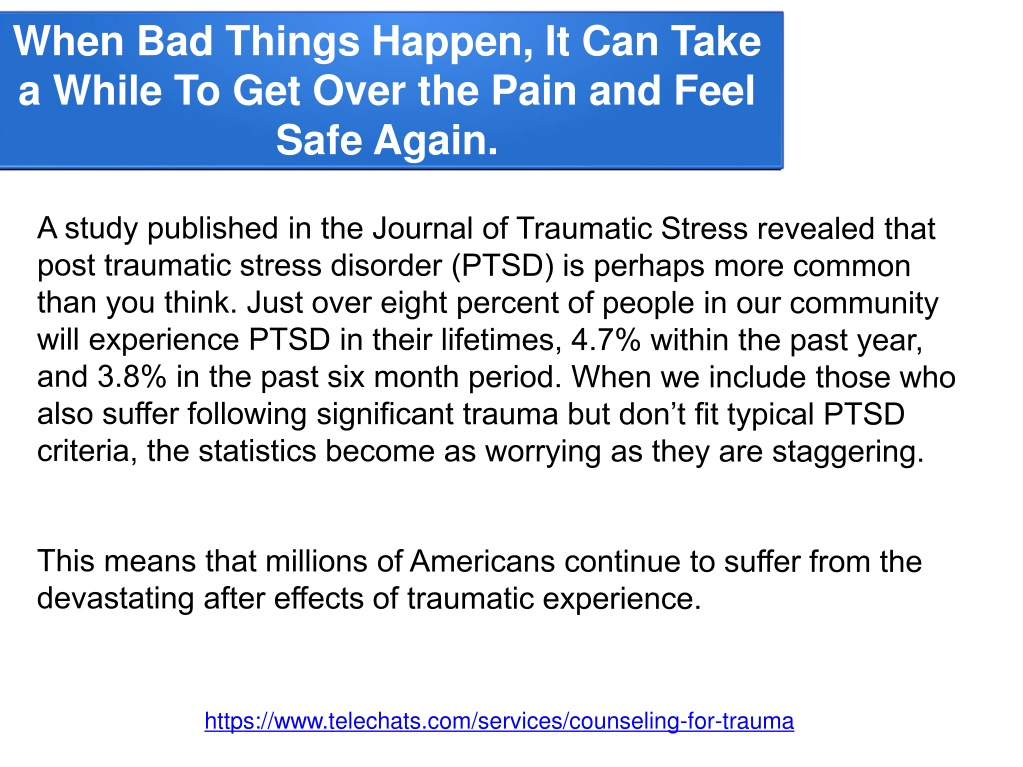 When Bad Things Happen, It Can Take a While To Get Over the Pain and Feel Safe Again.

A study published in the Journal of Traumatic Stress revealed that post traumatic stress disorder (PTSD) is perhaps more common than you think. Just over eight percent of people in our community will experience PTSD in their lifetimes, 4.7% within the past year, and 3.8% in the past six month period. When we include those who also suffer following significant trauma but don't fit typical PTSD criteria, the statistics become as worrying as they are staggering.

This means that millions of Americans continue to suffer from the devastating after effects of traumatic experience.

https://www.telechats.com/services/counseling-for-trauma